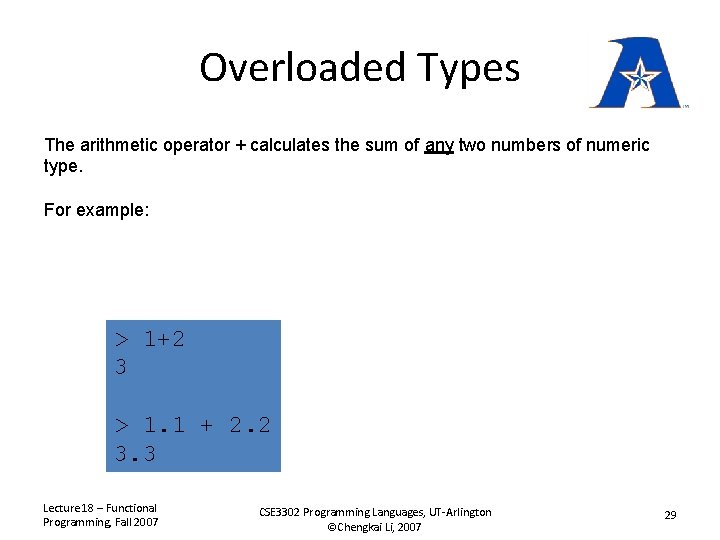 Overloaded Types

The arithmetic operator + calculates the sum of any two numbers of numeric type.

For example:

> 1+2
3

> 1.1 + 2.2
3.3

Lecture18 – Functional Programming, Fall 2007

CSE3302 Programming Languages, UT-Arlington
©Chengkai Li, 2007

29